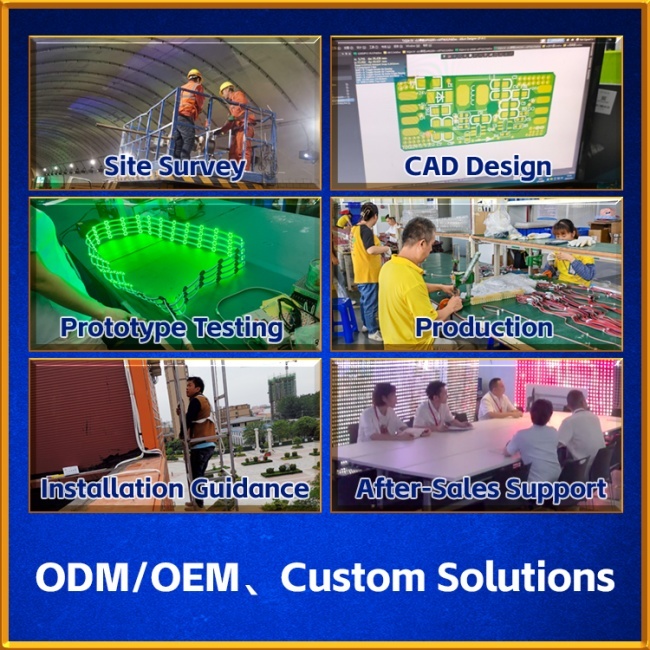 Site Survey

CAD Design

Prototype Testing

Production

Installation Guidance

After-Sales Support

ODM/OEM、Custom Solutions